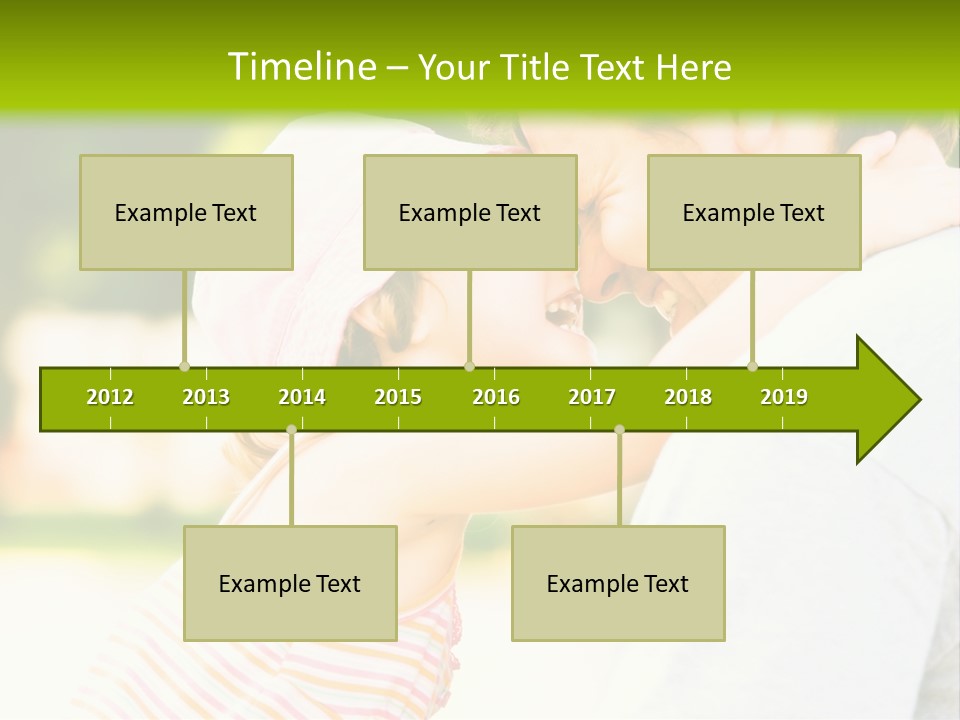 Timeline – Your Title Text Here

Example Text

Example Text

Example Text

2012 2013 2014 2015 2016 2017 2018 2019

Example Text

Example Text